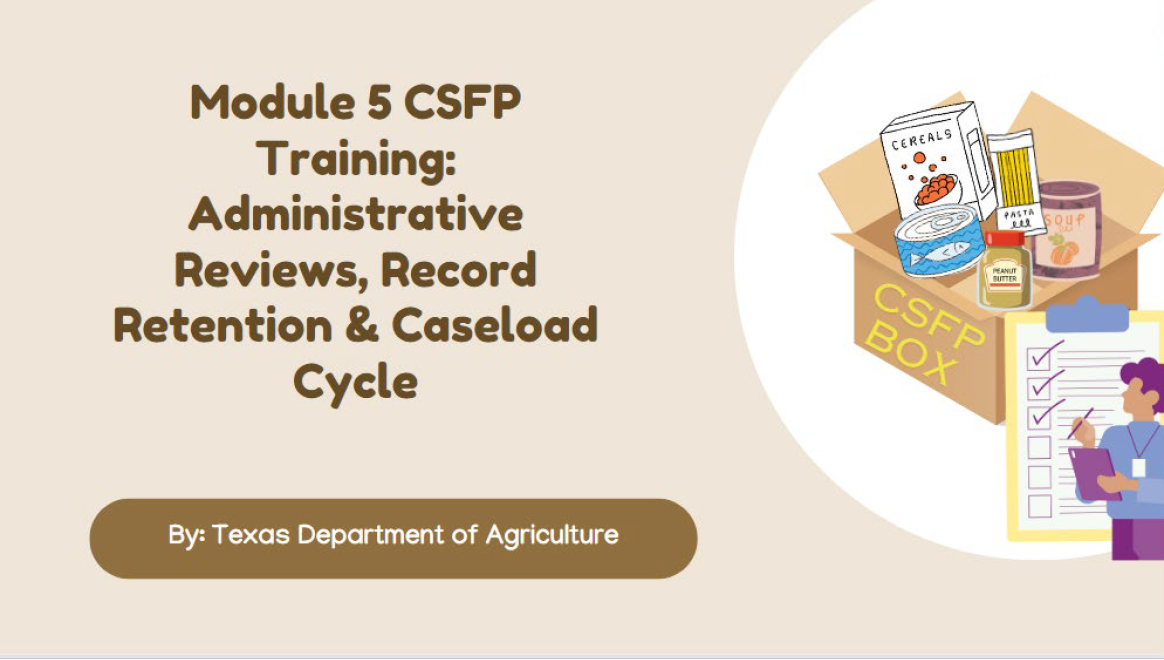 Module 5 CSFP Training: Administrative Reviews, Record Retention & Caseload Cycle

By: Texas Department of Agriculture

CEREALS

PASTA

SOUP

PEANUT BUTTER

CSFP BOX